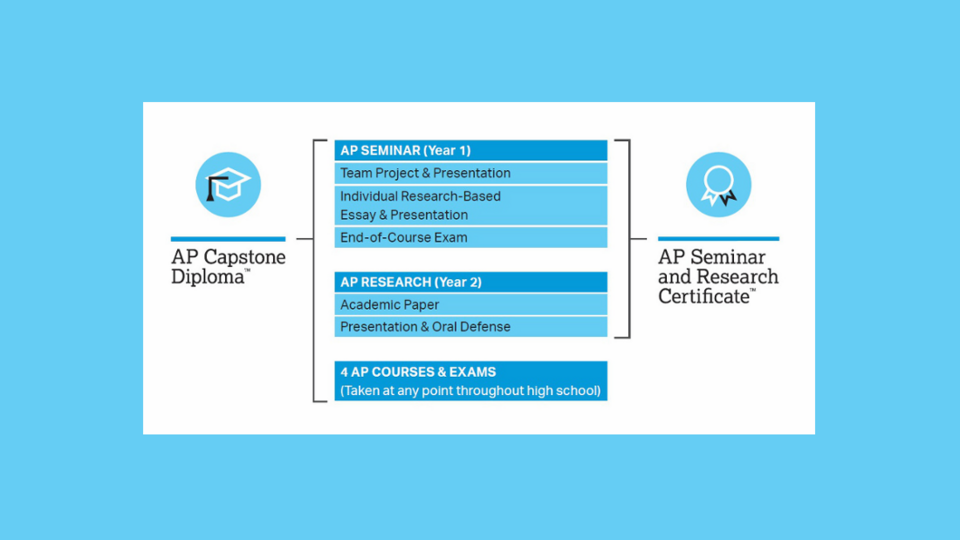 AP Capstone Diploma™

AP SEMINAR (Year 1)
Team Project & Presentation
Individual Research-Based Essay & Presentation
End-of-Course Exam

AP RESEARCH (Year 2)
Academic Paper
Presentation & Oral Defense

4 AP COURSES & EXAMS
(Taken at any point throughout high school)

AP Seminar and Research Certificate™